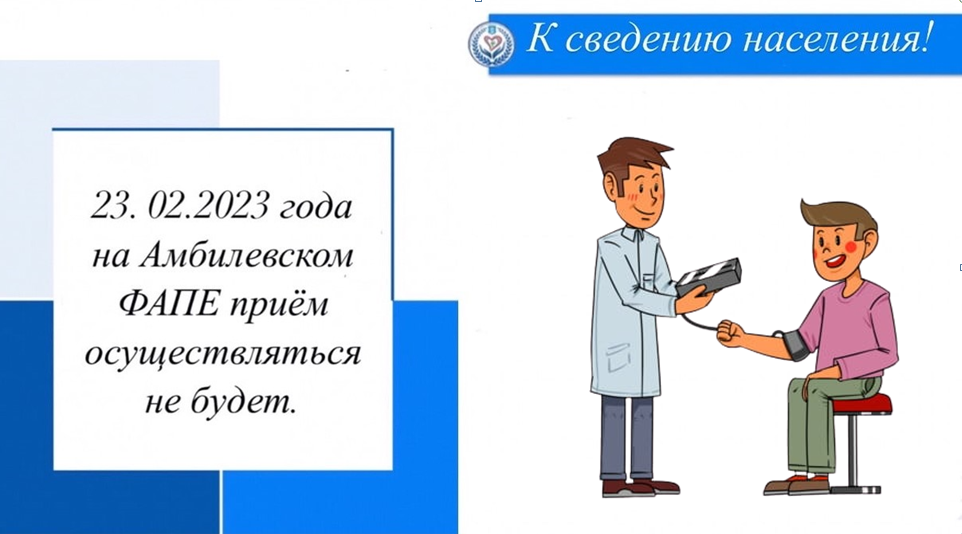 К сведению населения!

23. 02.2023 года на Амбилевском ФАПЕ приём осуществляться не будет.